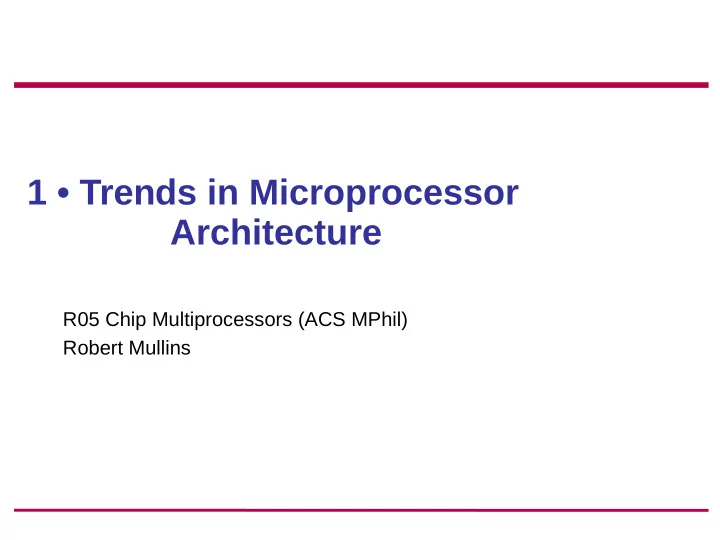 1 • Trends in Microprocessor Architecture

R05 Chip Multiprocessors (ACS MPhil)
Robert Mullins